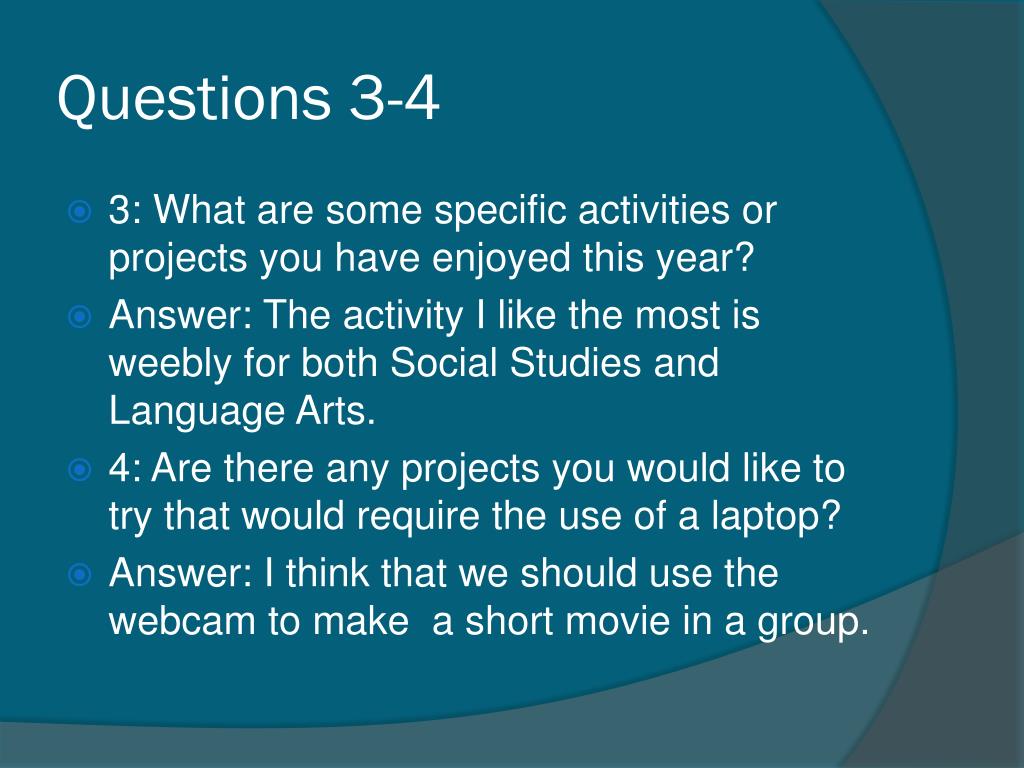 Questions 3-4

3: What are some specific activities or projects you have enjoyed this year?

Answer: The activity I like the most is weebly for both Social Studies and Language Arts.

4: Are there any projects you would like to try that would require the use of a laptop?

Answer: I think that we should use the webcam to make  a short movie in a group.